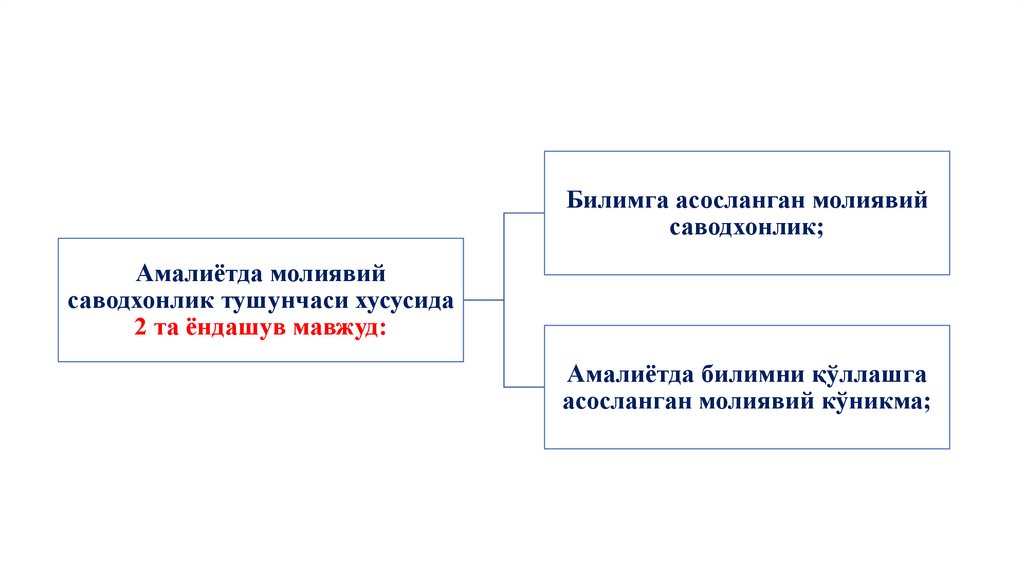 Амалиётда молиявий саводхонлик тушунчаси хусусида 2 та ёндашув мавжуд:

Билимга асосланган молиявий саводхонлик;

Амалиётда билимни қўллашга асосланган молиявий кўникма;